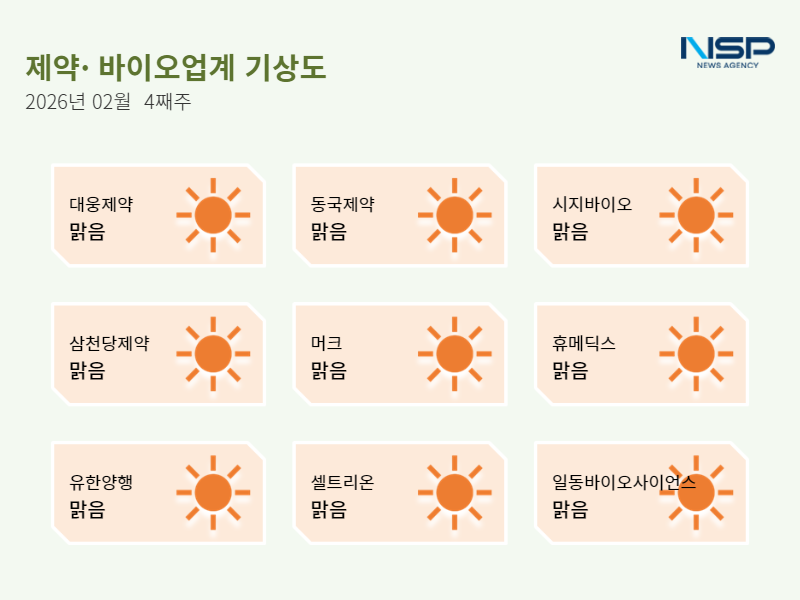 제약· 바이오업계 기상도
2026년 02월 4째주

NSP
NEWS AGENCY

대웅제약
맑음

동국제약
맑음

시지바이오
맑음

삼천당제약
맑음

머크
맑음

휴메딕스
맑음

유한양행
맑음

셀트리온
맑음

일동바이오사이언스
맑음